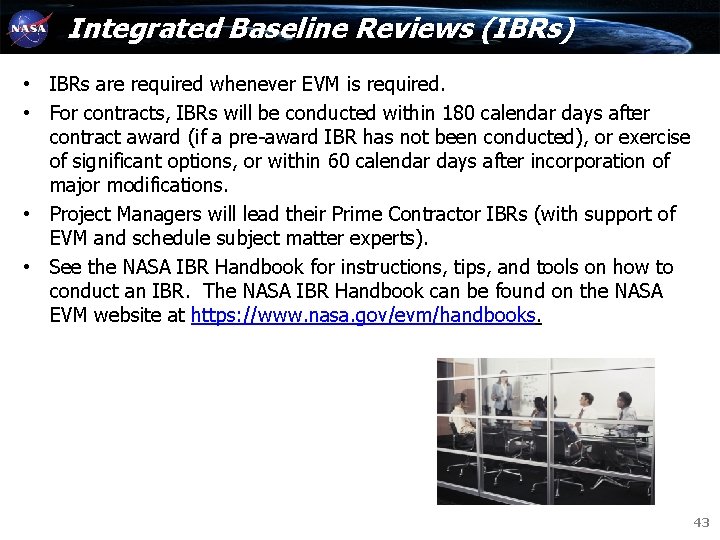 NASA

Integrated Baseline Reviews (IBRs)

• IBRs are required whenever EVM is required.

• For contracts, IBRs will be conducted within 180 calendar days after contract award (if a pre-award IBR has not been conducted), or exercise of significant options, or within 60 calendar days after incorporation of major modifications.

• Project Managers will lead their Prime Contractor IBRs (with support of EVM and schedule subject matter experts).

• See the NASA IBR Handbook for instructions, tips, and tools on how to conduct an IBR. The NASA IBR Handbook can be found on the NASA EVM website at https://www.nasa.gov/evm/handbooks.

43